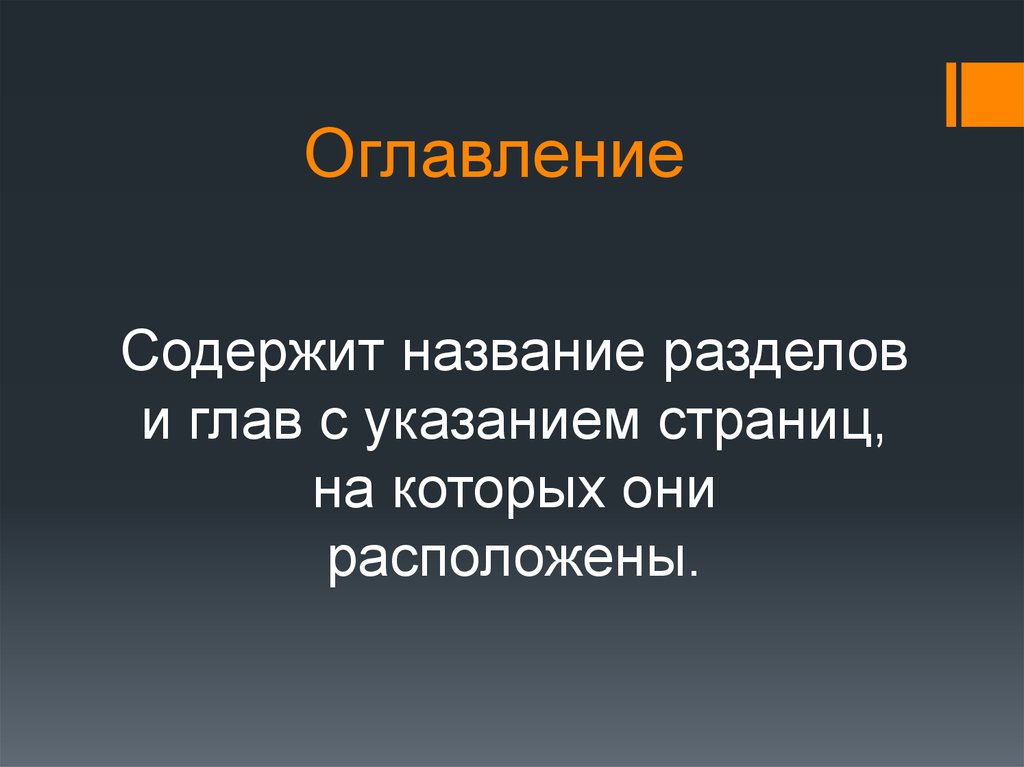 Оглавление

Содержит название разделов и глав с указанием страниц, на которых они расположены.